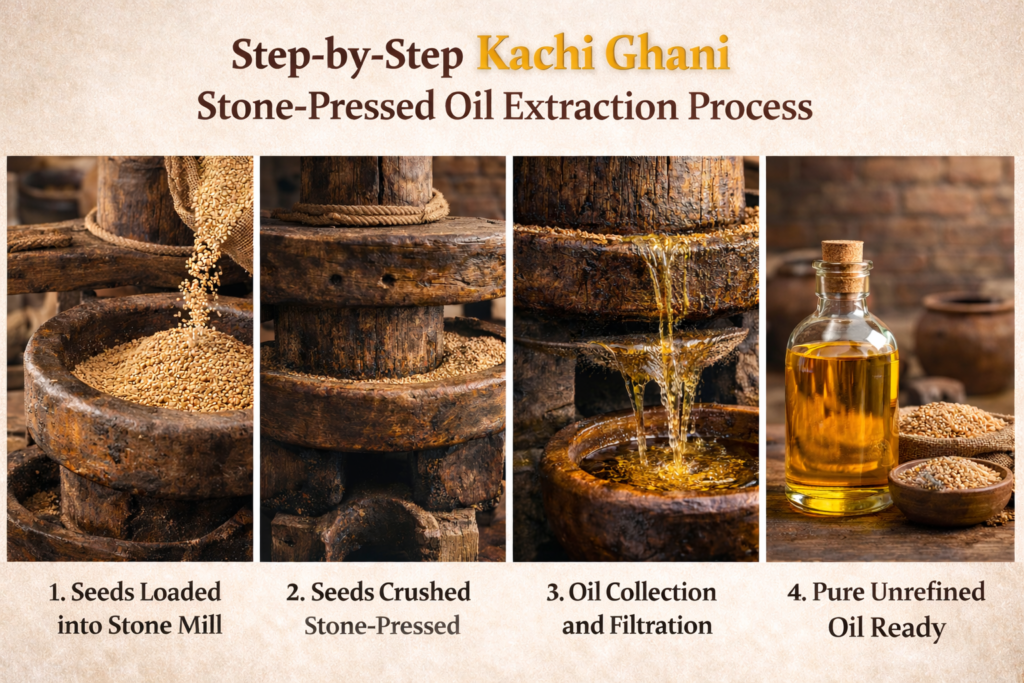 Step-by-Step Kachi Ghani
Stone-Pressed Oil Extraction Process

1. Seeds Loaded into Stone Mill

2. Seeds Crushed Stone-Pressed

3. Oil Collection and Filtration

4. Pure Unrefined Oil Ready